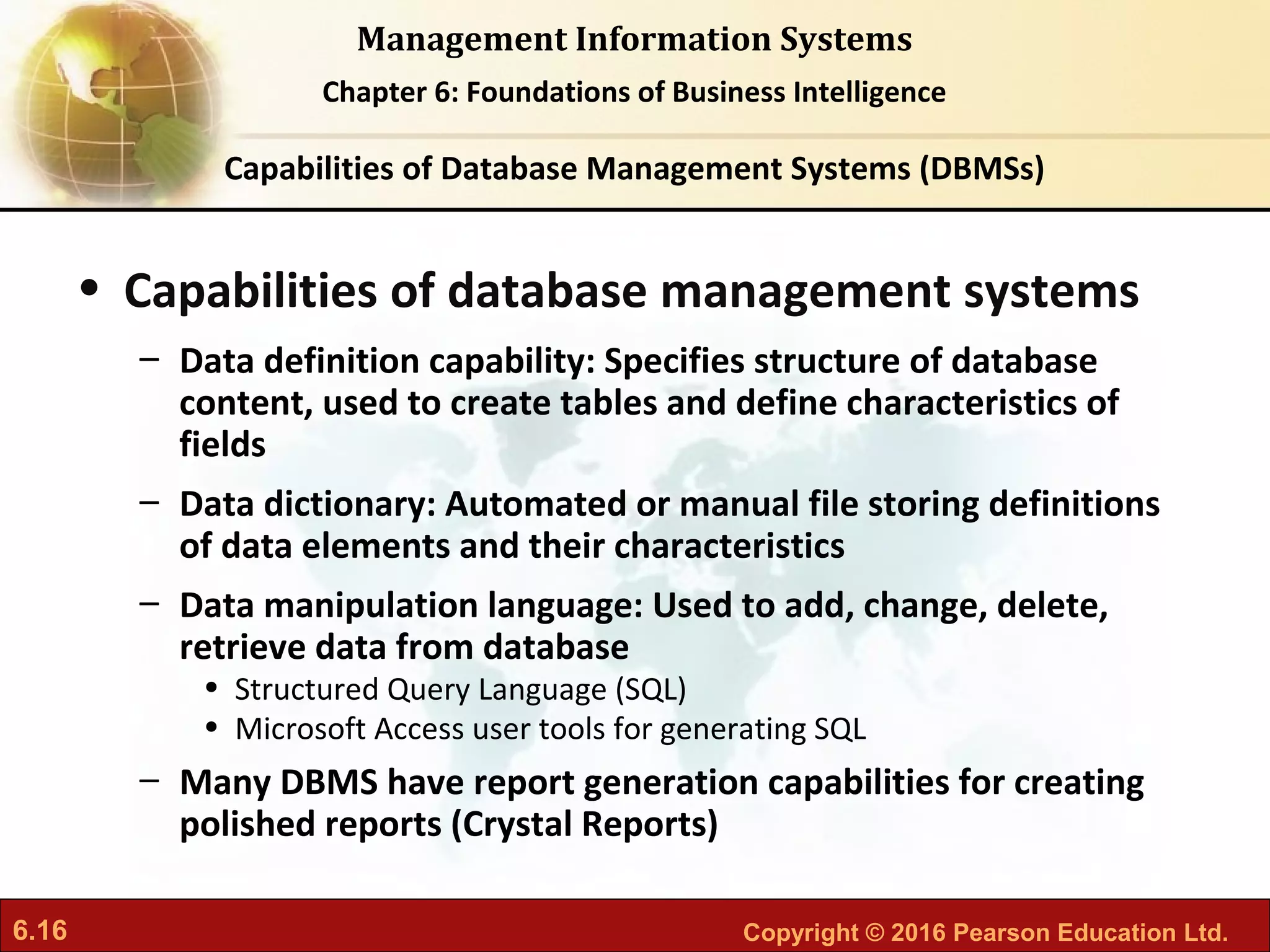 Management Information Systems

Chapter 6: Foundations of Business Intelligence

Capabilities of Database Management Systems (DBMSs)

• Capabilities of database management systems

– Data definition capability: Specifies structure of database content, used to create tables and define characteristics of fields

– Data dictionary: Automated or manual file storing definitions of data elements and their characteristics

– Data manipulation language: Used to add, change, delete, retrieve data from database

• Structured Query Language (SQL)

• Microsoft Access user tools for generating SQL

– Many DBMS have report generation capabilities for creating polished reports (Crystal Reports)

6.16

Copyright © 2016 Pearson Education Ltd.